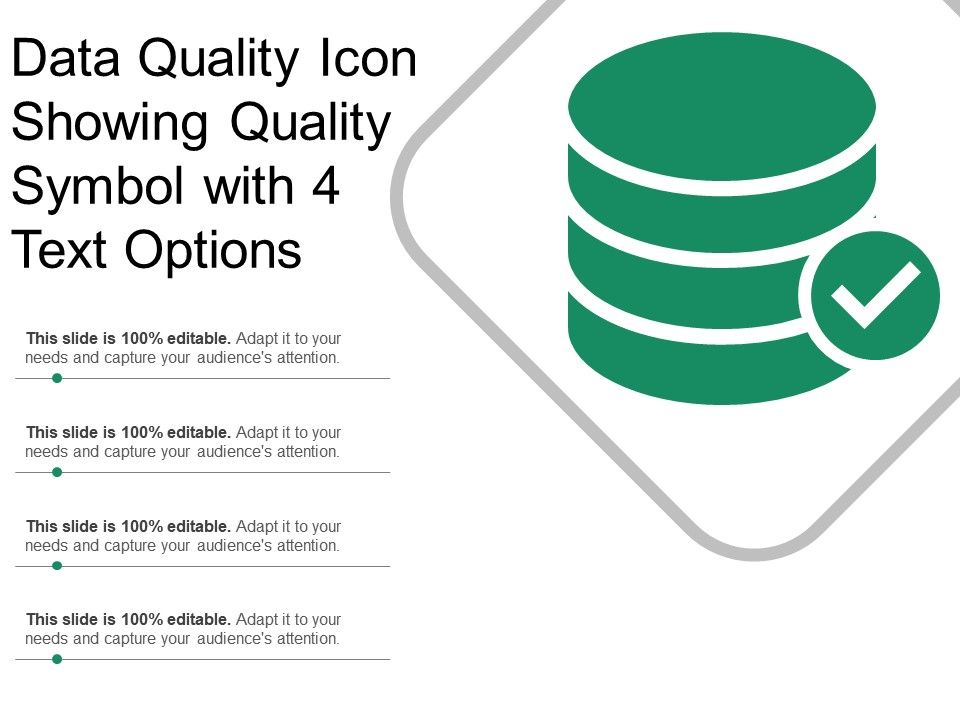 Data Quality Icon Showing Quality Symbol with 4 Text Options

This slide is 100% editable. Adapt it to your needs and capture your audience's attention.

This slide is 100% editable. Adapt it to your needs and capture your audience's attention.

This slide is 100% editable. Adapt it to your needs and capture your audience's attention.

This slide is 100% editable. Adapt it to your needs and capture your audience's attention.